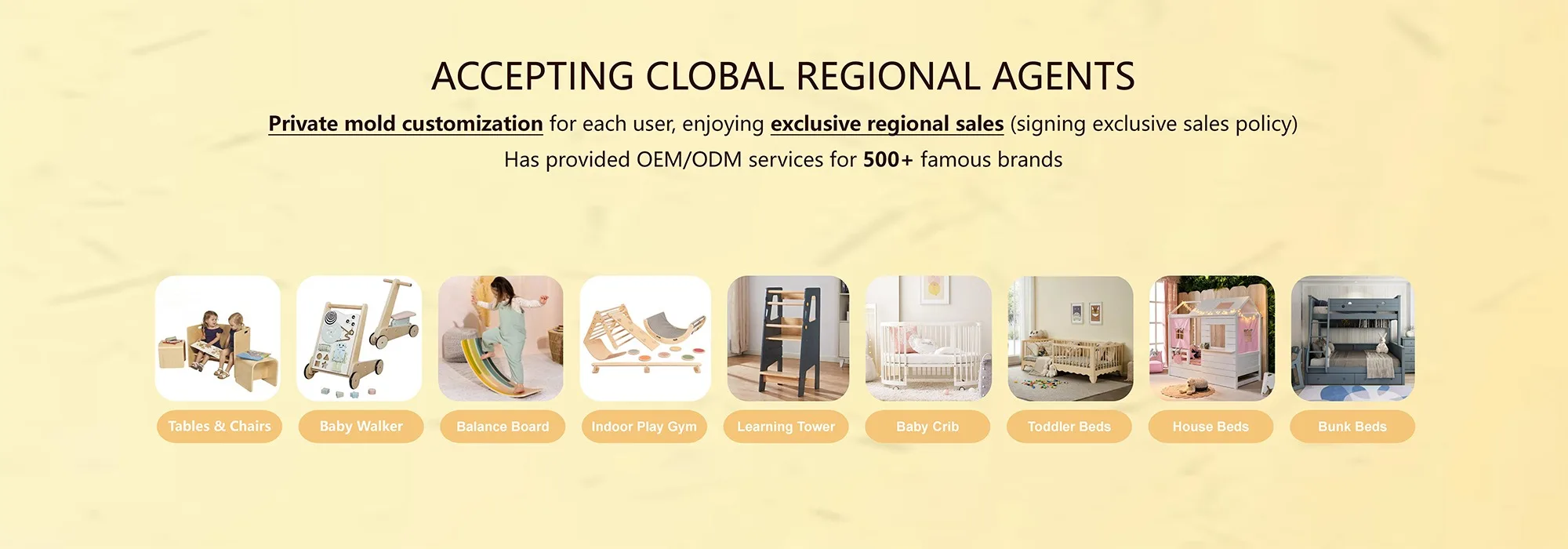 ACCEPTING CLOBAL REGIONAL AGENTS

Private mold customization for each user, enjoying exclusive regional sales (signing exclusive sales policy)

Has provided OEM/ODM services for 500+ famous brands

Tables & Chairs

Baby Walker

Balance Board

Indoor Play Gym

Learning Tower

Baby Crib

Toddler Beds

House Beds

Bunk Beds